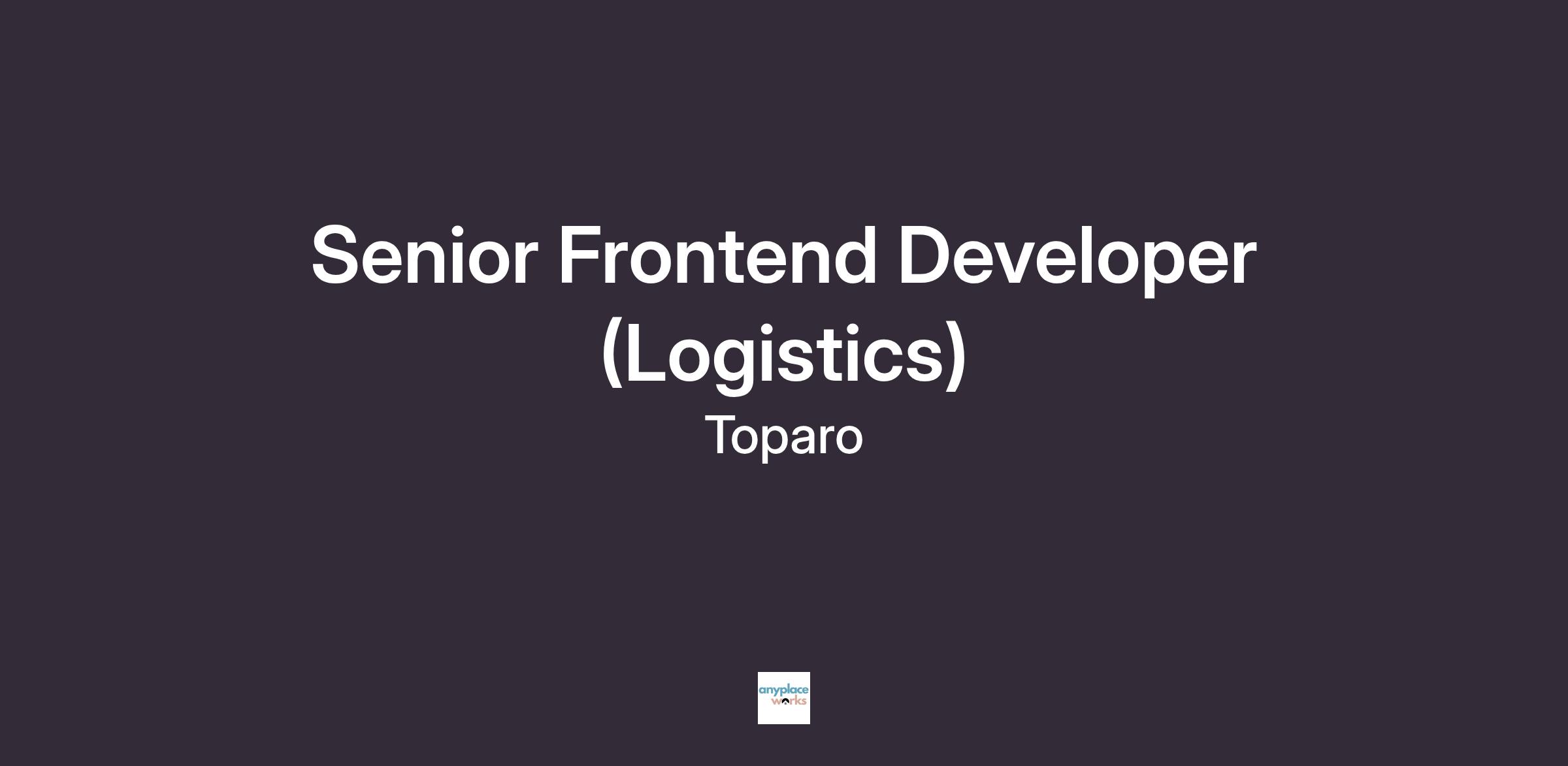 Senior Frontend Developer (Logistics)

Toparo

anyplace works